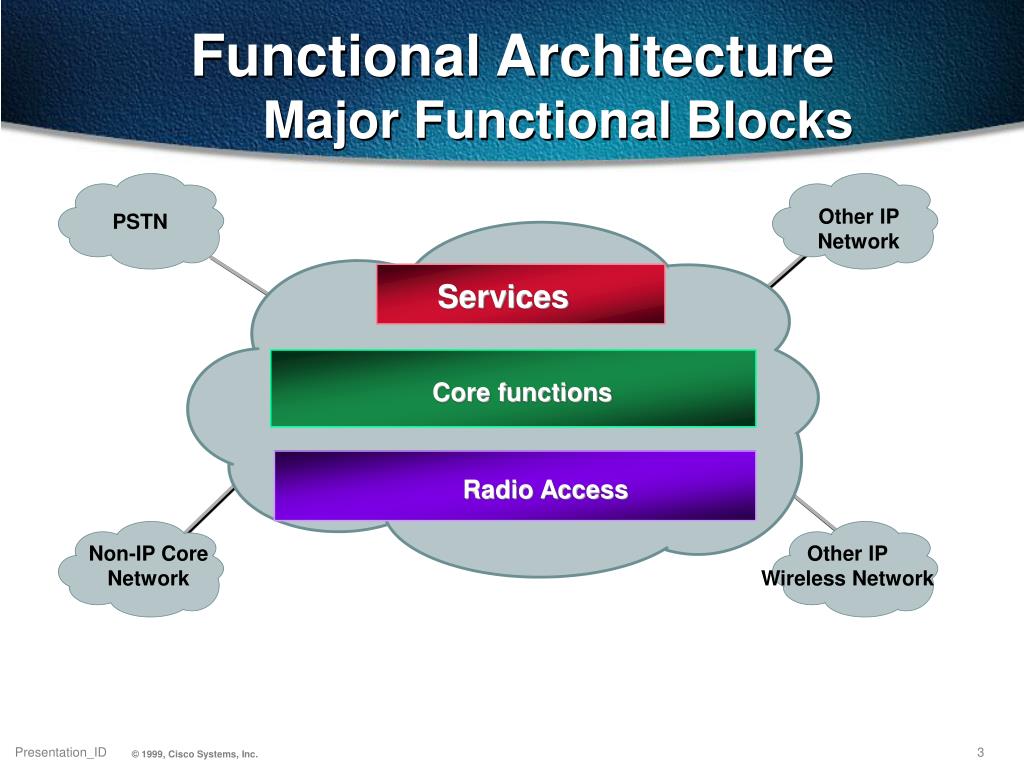 Functional Architecture
Major Functional Blocks

PSTN

Other IP Network

Services

Core functions

Radio Access

Non-IP Core Network

Other IP Wireless Network

Presentation_ID © 1999, Cisco Systems, Inc. 3